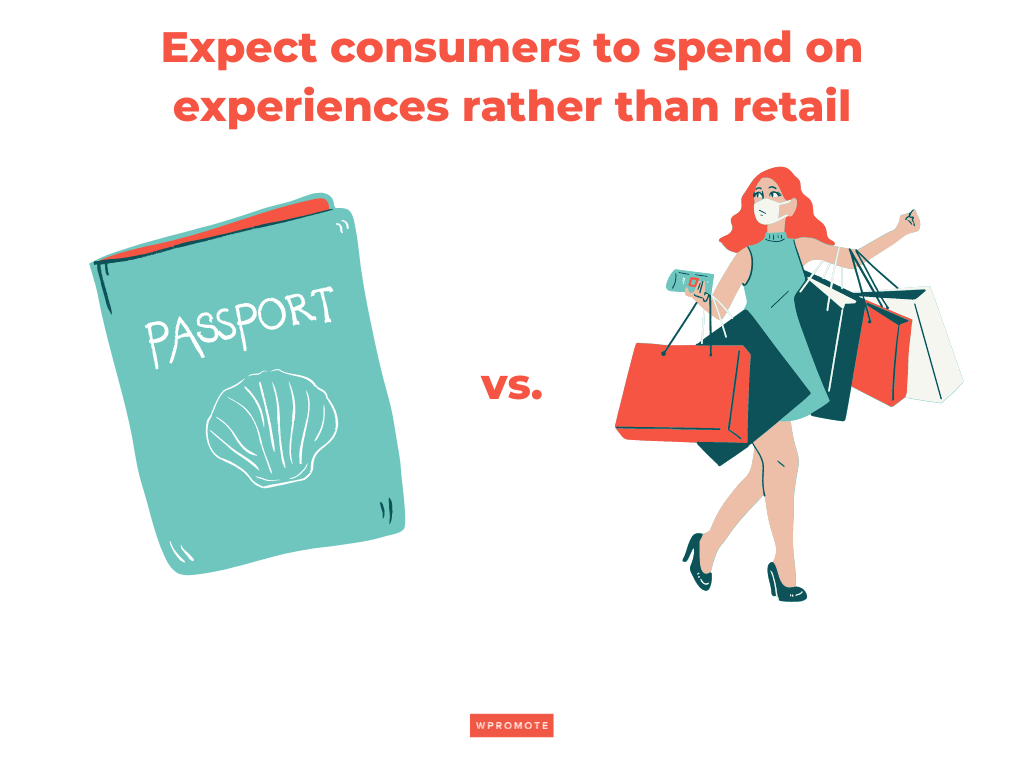 Expect consumers to spend on experiences rather than retail

PASSPORT

vs.

WPROMOTE